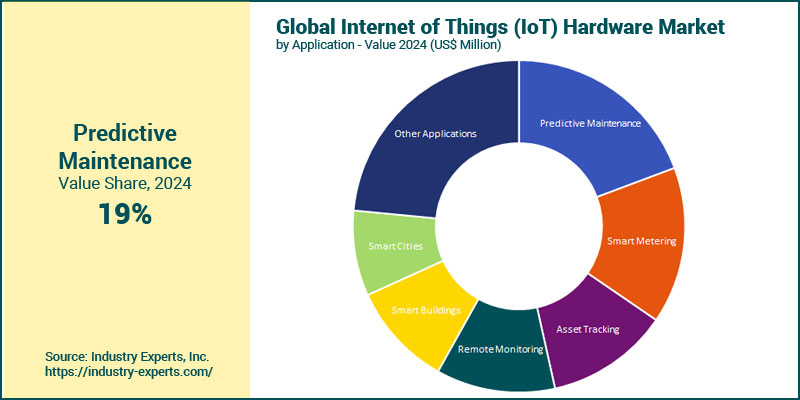 Predictive Maintenance
Value Share, 2024
19%

Source: Industry Experts, Inc.
https://industry-experts.com/

Global Internet of Things (IoT) Hardware Market
by Application - Value 2024 (US$ Million)

Predictive Maintenance
Smart Metering
Asset Tracking
Remote Monitoring
Smart Buildings
Smart Cities
Other Applications